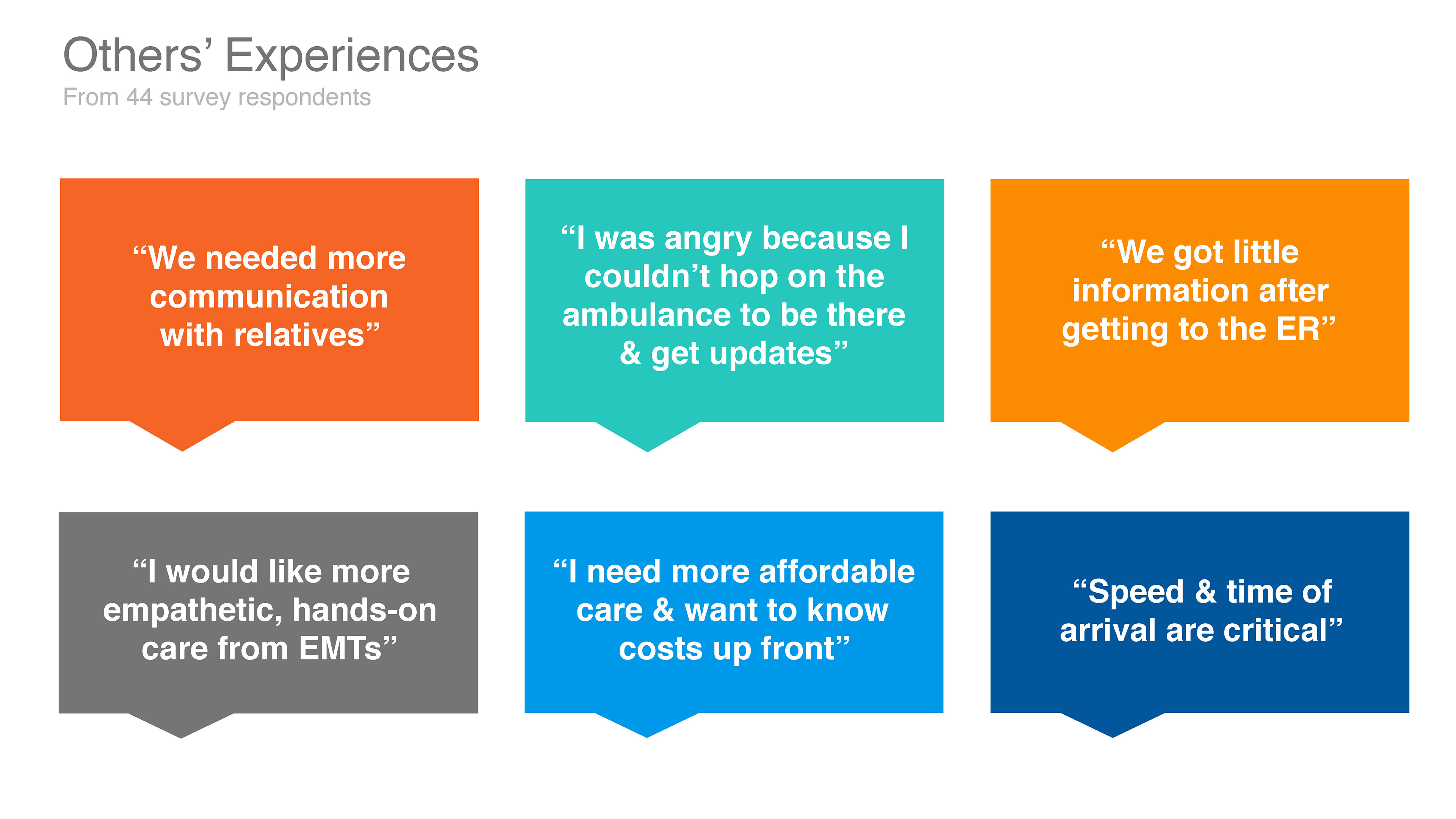 Others’ Experiences
From 44 survey respondents

“We needed more communication with relatives”

“I was angry because I couldn’t hop on the ambulance to be there & get updates”

“We got little information after getting to the ER”

“I would like more empathetic, hands-on care from EMTs”

“I need more affordable care & want to know costs up front”

“Speed & time of arrival are critical”